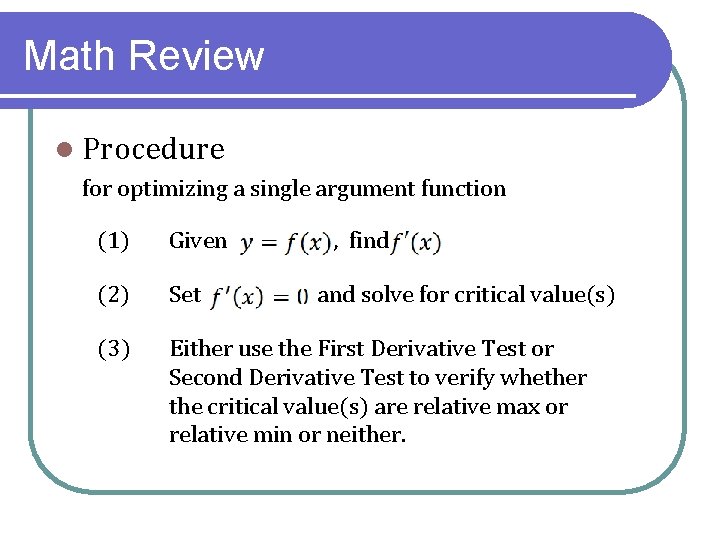 Math Review

Procedure

for optimizing a single argument function

(1) Given $y = f(x)$, find $f'(x)$

(2) Set $f'(x) = 0$ and solve for critical value(s)

(3) Either use the First Derivative Test or Second Derivative Test to verify whether the critical value(s) are relative max or relative min or neither.